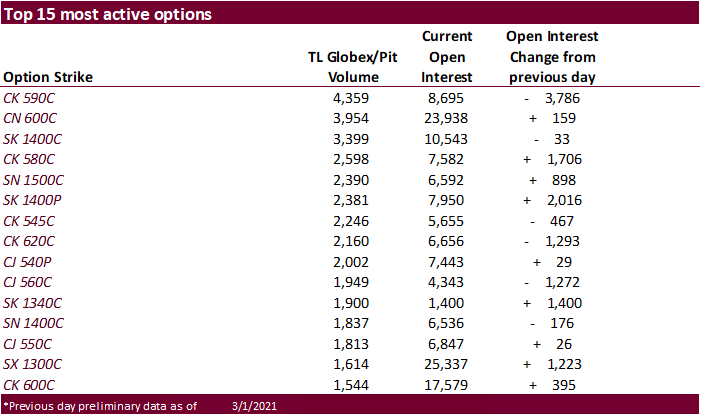 Top 15 most active options

| Option Strike | TL Globex/Pit Volume | Current Open Interest | Open Interest Change from previous day |
|---|---|---|---|
| CK 590C | 4,359 | 8,695 | - 3,786 |
| CN 600C | 3,954 | 23,938 | + 159 |
| SK 1400C | 3,399 | 10,543 | - 33 |
| CK 580C | 2,598 | 7,582 | + 1,706 |
| SN 1500C | 2,390 | 6,592 | + 898 |
| SK 1400P | 2,381 | 7,950 | + 2,016 |
| CK 545C | 2,246 | 5,655 | - 467 |
| CK 620C | 2,160 | 6,656 | - 1,293 |
| CJ 540P | 2,002 | 7,443 | + 29 |
| CJ 560C | 1,949 | 4,343 | - 1,272 |
| SK 1340C | 1,900 | 1,400 | + 1,400 |
| SN 1400C | 1,837 | 6,536 | - 176 |
| CJ 550C | 1,813 | 6,847 | + 26 |
| SX 1300C | 1,614 | 25,337 | + 1,223 |
| CK 600C | 1,544 | 17,579 | + 395 |

*Previous day preliminary data as of 3/1/2021